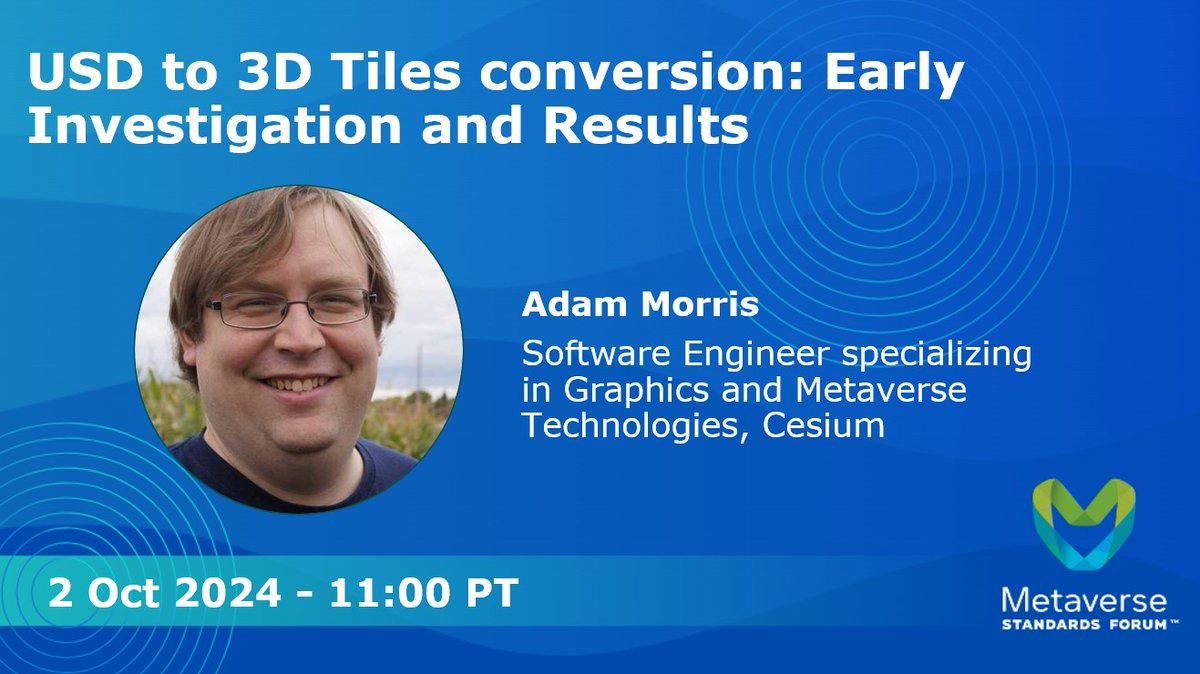 USD to 3D Tiles conversion: Early Investigation and Results

Adam Morris

Software Engineer specializing in Graphics and Metaverse Technologies, Cesium

2 Oct 2024 - 11:00 PT

Metaverse
STANDARDS FORUM™